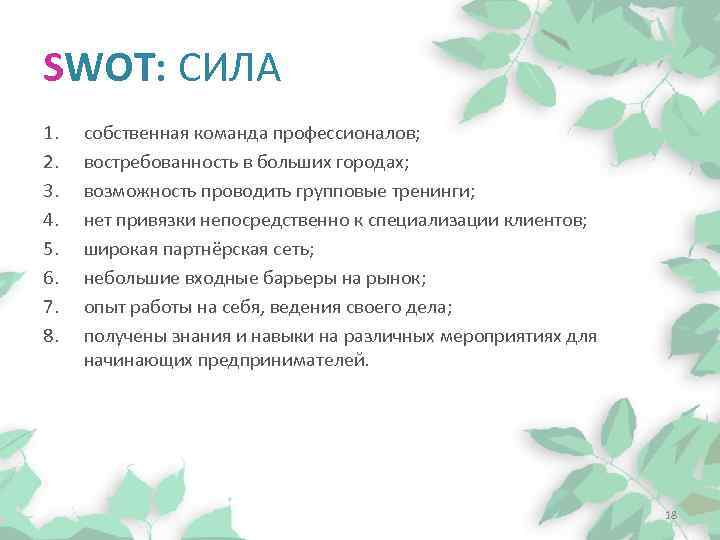 SWOT: СИЛА

1. собственная команда профессионалов;
2. востребованность в больших городах;
3. возможность проводить групповые тренинги;
4. нет привязки непосредственно к специализации клиентов;
5. широкая партнёрская сеть;
6. небольшие входные барьеры на рынок;
7. опыт работы на себя, ведения своего дела;
8. получены знания и навыки на различных мероприятиях для начинающих предпринимателей.

18